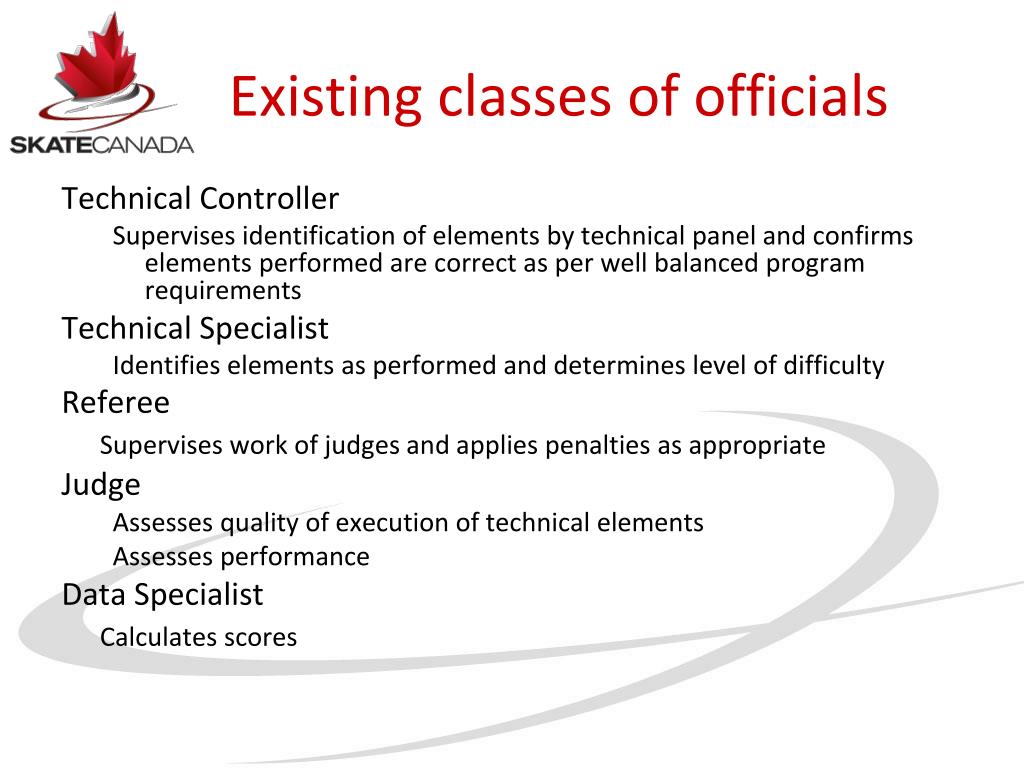 SKATECANADA

Existing classes of officials

Technical Controller

Supervises identification of elements by technical panel and confirms elements performed are correct as per well balanced program requirements

Technical Specialist

Identifies elements as performed and determines level of difficulty

Referee

Supervises work of judges and applies penalties as appropriate

Judge

Assesses quality of execution of technical elements

Assesses performance

Data Specialist

Calculates scores